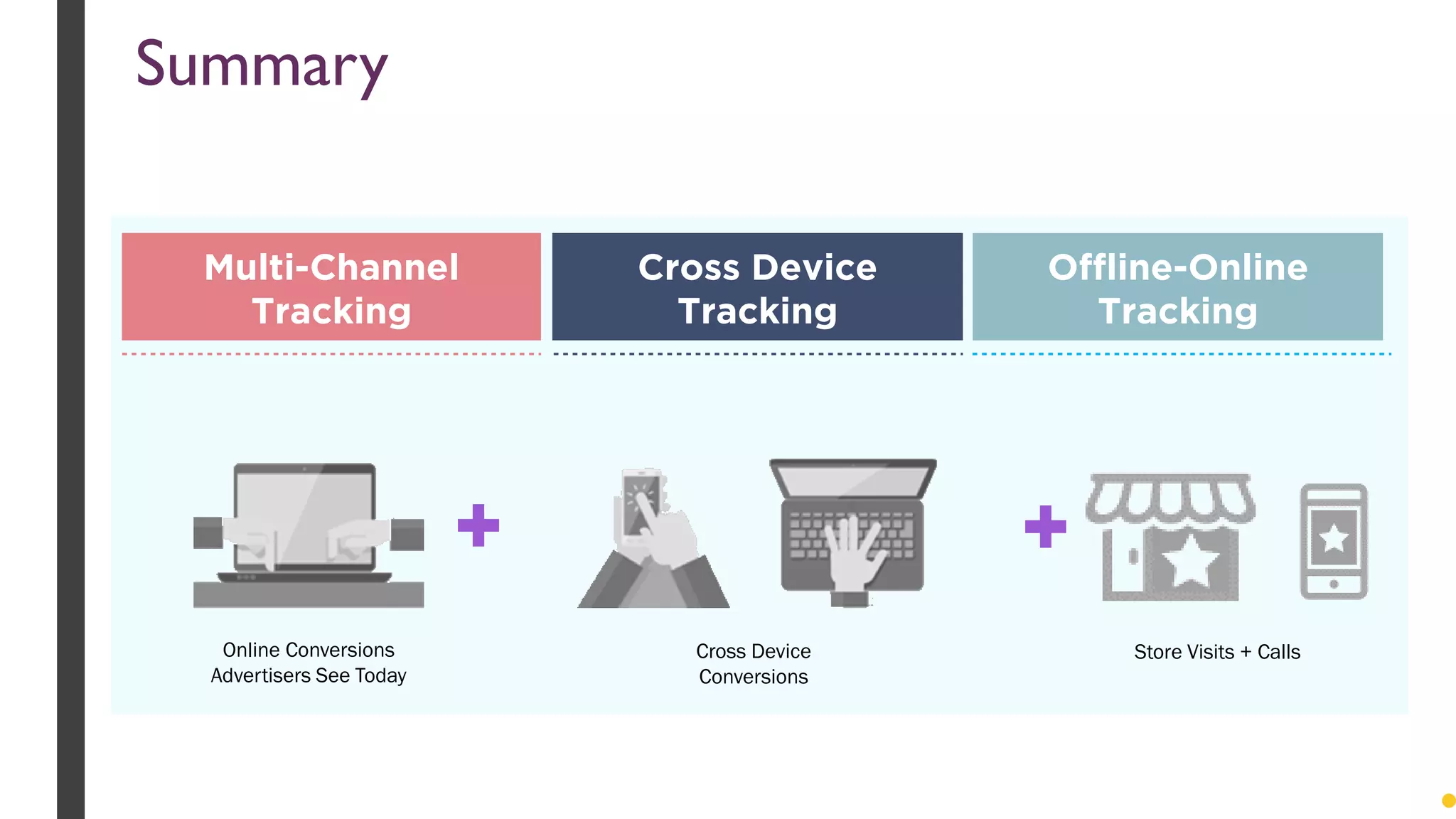 Summary

Multi-Channel Tracking

Cross Device Tracking

Offline-Online Tracking

Online Conversions Advertisers See Today

+

Cross Device Conversions

+

Store Visits + Calls